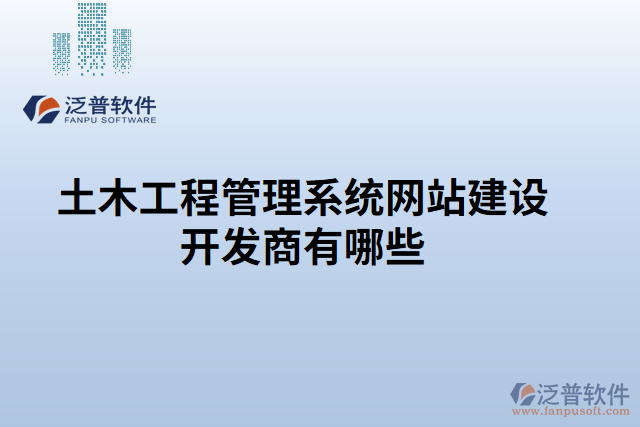 泛普软件
FANPU SOFTWARE

土木工程管理系统网站建设开发商有哪些

泛普软件
www.fanpusoft.com